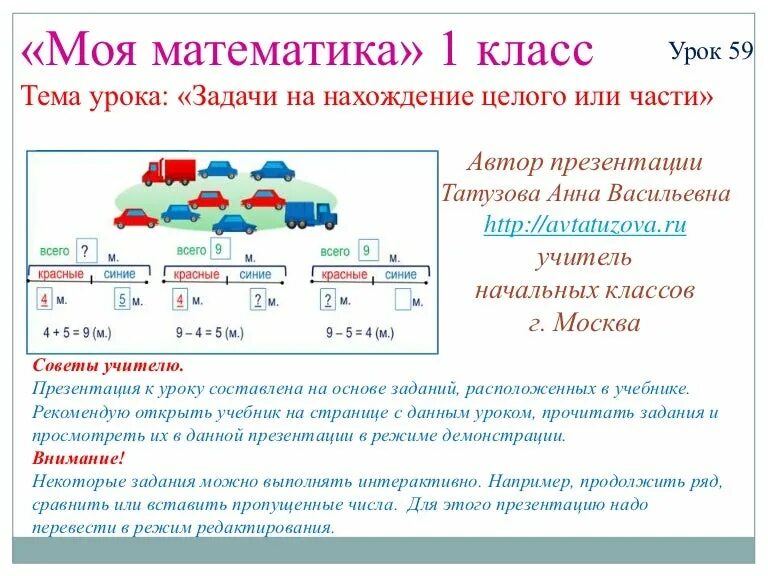 «Моя математика» 1 класс

Урок 59

Тема урока: «Задачи на нахождение целого или части»

всего ? м.
красные синие
4 м. 5 м.
4 + 5 = 9 (м.)

всего 9 м.
красные синие
4 м. ? м.
9 – 4 = 5 (м.)

всего 9 м.
красные синие
? м. м.
9 – 5 = 4 (м.)

Автор презентации
Татузова Анна Васильевна
http://avtatuzova.ru
учитель
начальных классов
г. Москва

Советы учителю.
Презентация к уроку составлена на основе заданий, расположенных в учебнике.
Рекомендую открыть учебник на странице с данным уроком, прочитать задания и просмотреть их в данной презентации в режиме демонстрации.
Внимание!
Некоторые задания можно выполнять интерактивно. Например, продолжить ряд, сравнить или вставить пропущенные числа. Для этого презентацию надо перевести в режим редактирования.